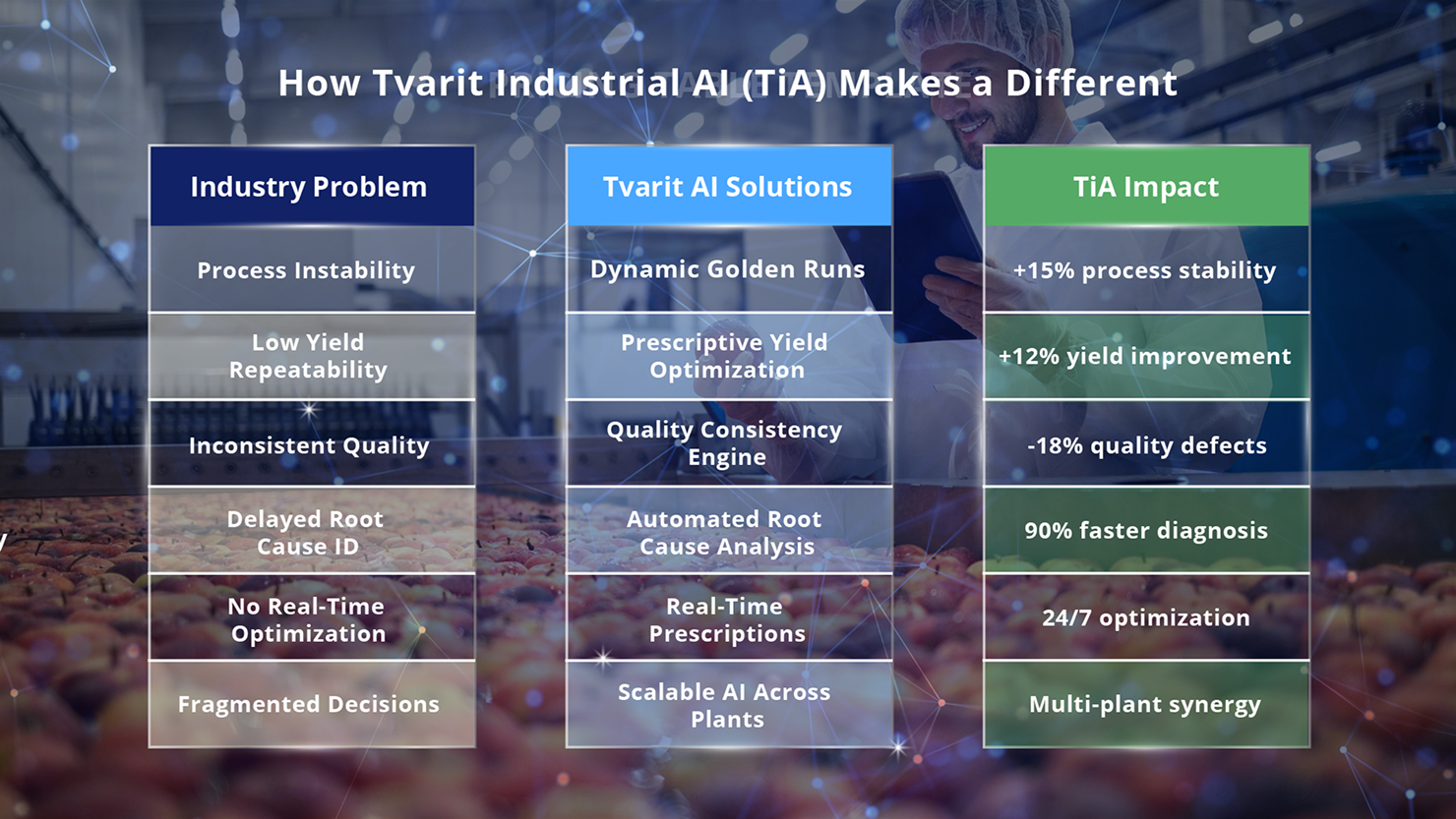 How Tvarit Industrial AI (TiA) Makes a Different

| Industry Problem | Tvarit AI Solutions | TiA Impact |
|---|---|---|
| Process Instability | Dynamic Golden Runs | +15% process stability |
| Low Yield Repeatability | Prescriptive Yield Optimization | +12% yield improvement |
| Inconsistent Quality | Quality Consistency Engine | -18% quality defects |
| Delayed Root Cause ID | Automated Root Cause Analysis | 90% faster diagnosis |
| No Real-Time Optimization | Real-Time Prescriptions | 24/7 optimization |
| Fragmented Decisions | Scalable AI Across Plants | Multi-plant synergy |